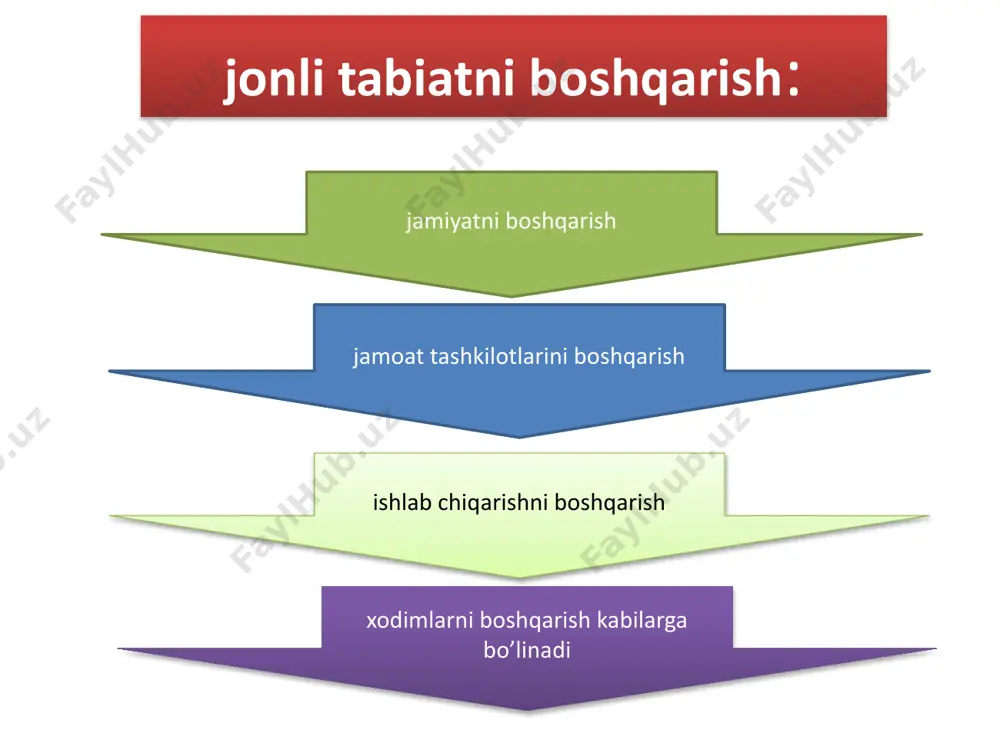 jonli tabiatni boshqarish:

jamiyatni boshqarish

jamoat tashkilotlarini boshqarish

ishlab chiqarishni boshqarish

xodimlarni boshqarish kabilarga bo’linadi

FaylHub.uz